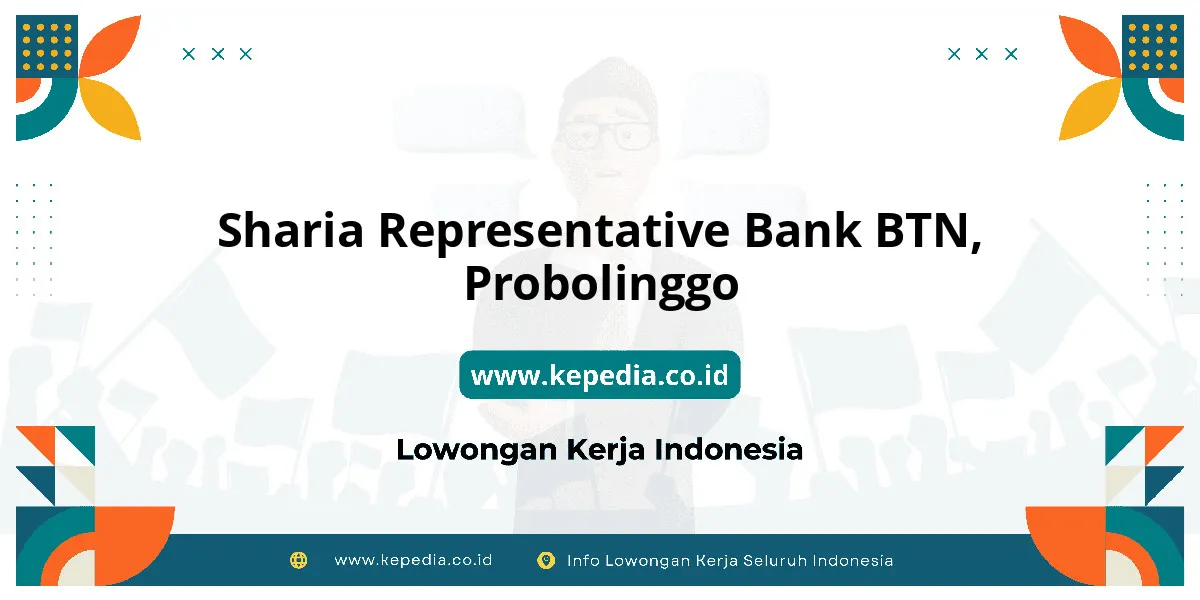 Sharia Representative Bank BTN, Probolinggo

www.kepedia.co.id

Lowongan Kerja Indonesia

www.kepedia.co.id Info Lowongan Kerja Seluruh Indonesia